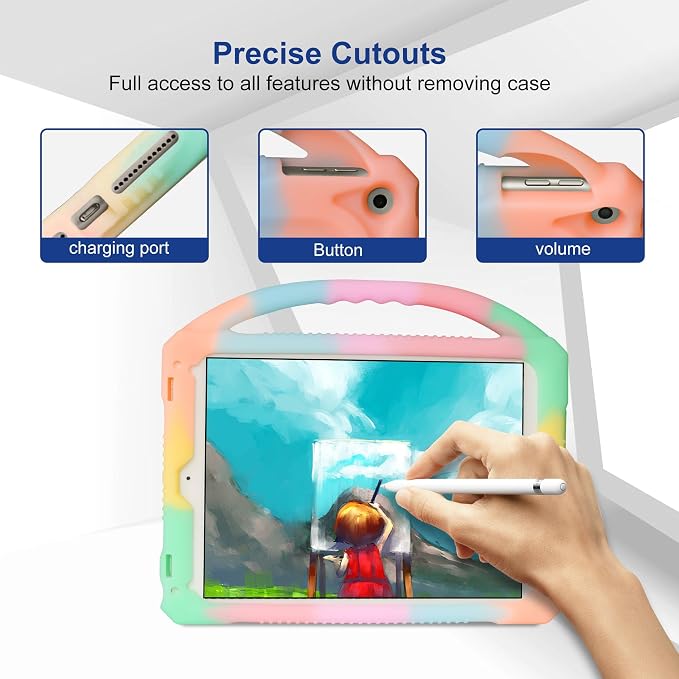 Precise Cutouts
Full access to all features without removing case

charging port

Button

volume